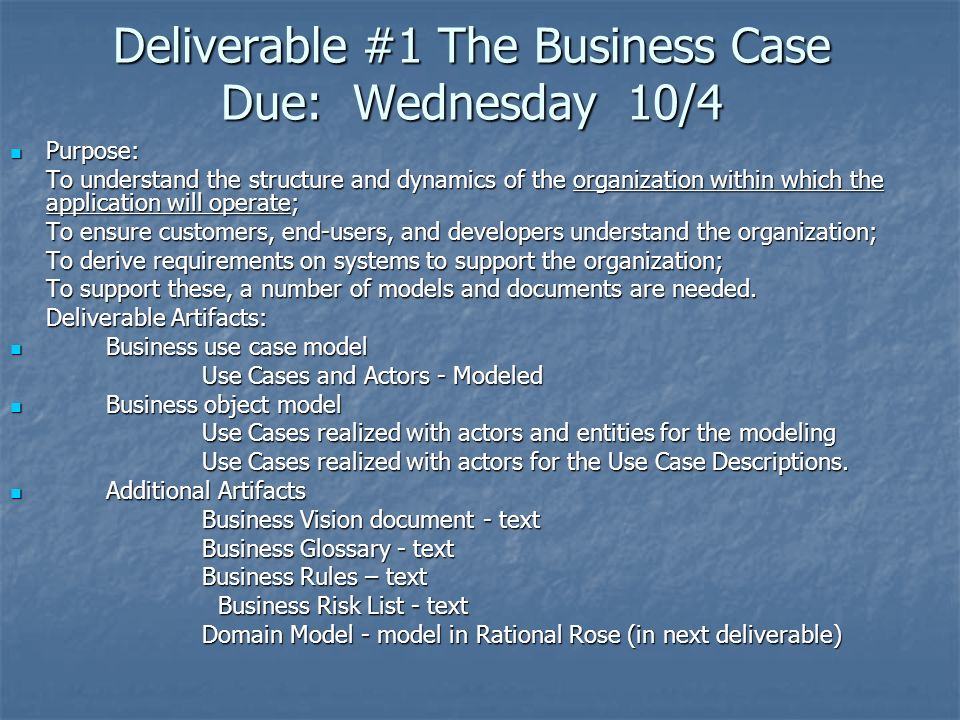 Deliverable #1 The Business Case
Due: Wednesday 10/4

Purpose:
To understand the structure and dynamics of the organization within which the application will operate;
To ensure customers, end-users, and developers understand the organization;
To derive requirements on systems to support the organization;
To support these, a number of models and documents are needed.
Deliverable Artifacts:

Business use case model
Use Cases and Actors - Modeled

Business object model
Use Cases realized with actors and entities for the modeling
Use Cases realized with actors for the Use Case Descriptions.

Additional Artifacts
Business Vision document - text
Business Glossary - text
Business Rules – text
Business Risk List - text
Domain Model - model in Rational Rose (in next deliverable)